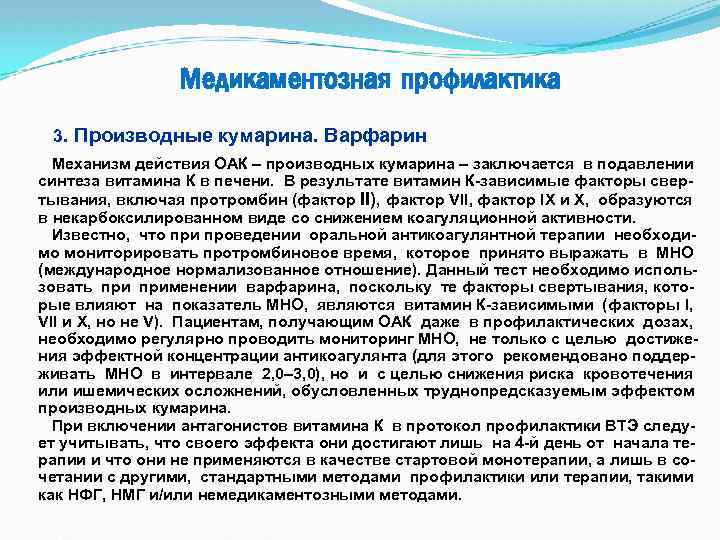 Медикаментозная профилактика

3. Производные кумарина. Варфарин

Механизм действия ОАК – производных кумарина – заключается в подавлении синтеза витамина К в печени. В результате витамин К-зависимые факторы свертывания, включая протромбин (фактор II), фактор VII, фактор IX и X, образуются в некарбоксилированном виде со снижением коагуляционной активности.

Известно, что при проведении оральной антикоагулянтной терапии необходимо мониторировать протромбиновое время, которое принято выражать в МНО (международное нормализованное отношение). Данный тест необходимо использовать при применении варфарина, поскольку те факторы свертывания, которые влияют на показатель МНО, являются витамин К-зависимыми (факторы I, VII и X, но не V). Пациентам, получающим ОАК даже в профилактических дозах, необходимо регулярно проводить мониторинг МНО, не только с целью достижения эффектной концентрации антикоагулянта (для этого рекомендовано поддерживать МНО в интервале 2,0–3,0), но и с целью снижения риска кровотечения или ишемических осложнений, обусловленных труднопредсказуемым эффектом производных кумарина.

При включении антагонистов витамина К в протокол профилактики ВТЭ следует учитывать, что своего эффекта они достигают лишь на 4-й день от начала терапии и что они не применяются в качестве стартовой монотерапии, а лишь в сочетании с другими, стандартными методами профилактики или терапии, такими как НФГ, НМГ и/или немедикаментозными методами.